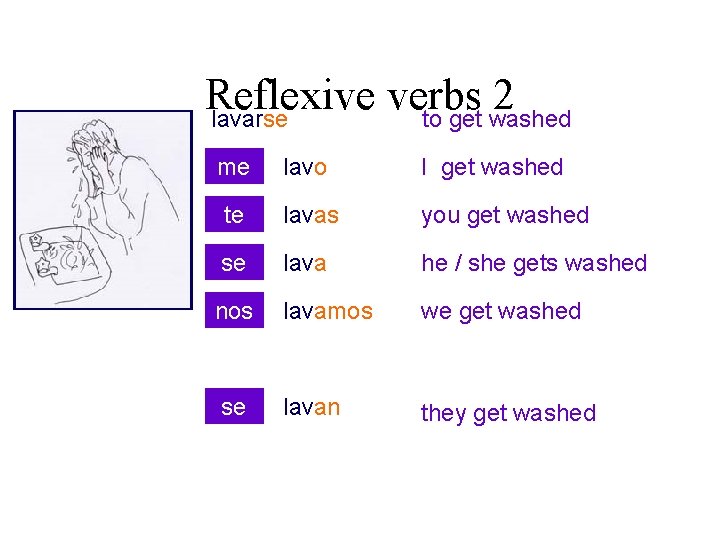 Reflexive verbs 2

lavarse to get washed

me lavo I get washed

te lavas you get washed

se lava he / she gets washed

nos lavamos we get washed

se lavan they get washed